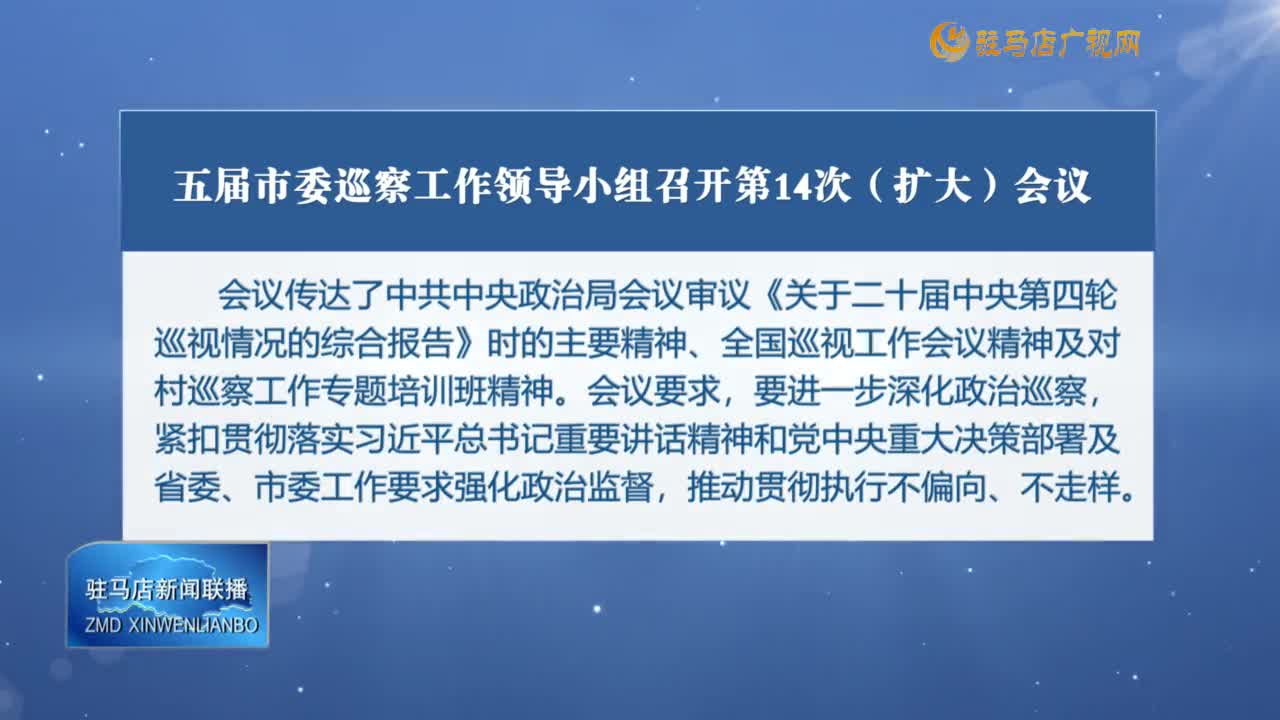 驻马店广视网

五届市委巡察工作领导小组召开第14次（扩大）会议

会议传达了中共中央政治局会议审议《关于二十届中央第四轮巡视情况的综合报告》时的主要精神、全国巡视工作会议精神及对村巡察工作专题培训班精神。会议要求，要进一步深化政治巡察，紧扣贯彻落实习近平总书记重要讲话精神和党中央重大决策部署及省委、市委工作要求强化政治监督，推动贯彻执行不偏向、不走样。

驻马店新闻联播
ZMD XINWENLIANBO